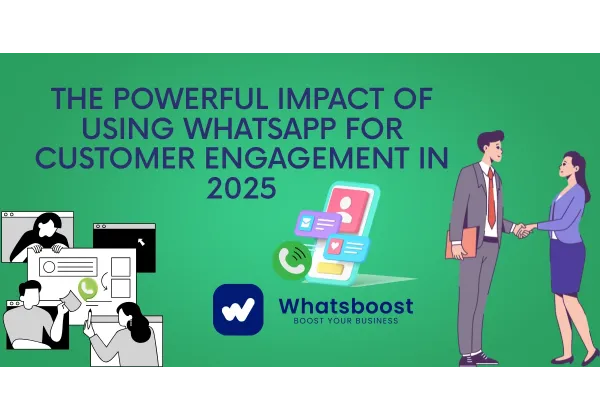 THE POWERFUL IMPACT OF USING WHATSAPP FOR CUSTOMER ENGAGEMENT IN 2025

Whatsboost
BOOST YOUR BUSINESS